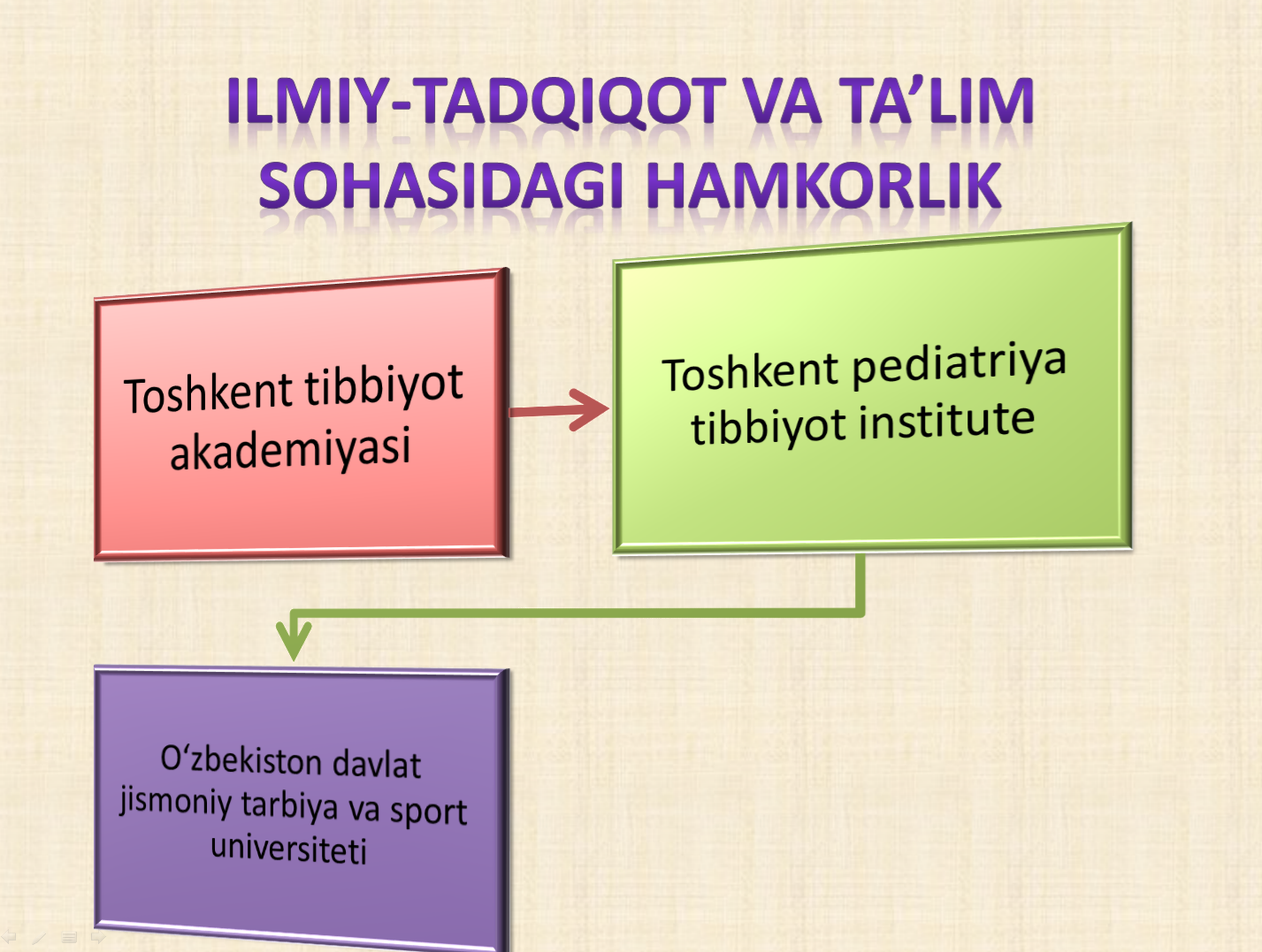 ILMIY-TADQIQOT VA TA’LIM SOHASIDAGI HAMKORLIK

Toshkent tibbiyot akademiyasi

Toshkent pediatriya tibbiyot institute

O‘zbekiston davlat jismoniy tarbiya va sport universiteti